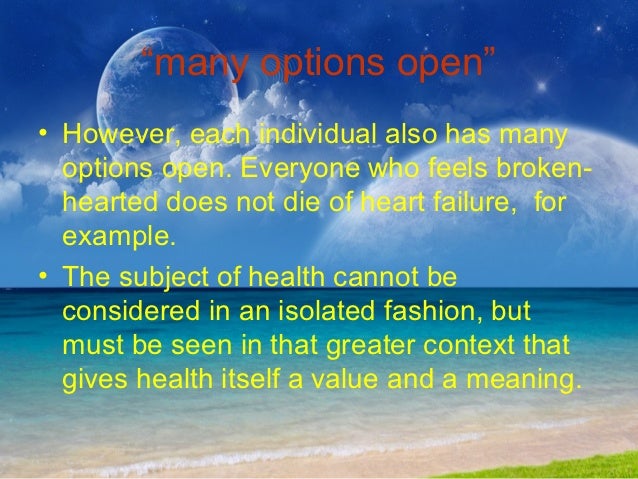 “many options open”

• However, each individual also has many options open. Everyone who feels broken-hearted does not die of heart failure,  for example.

• The subject of health cannot be considered in an isolated fashion, but must be seen in that greater context that gives health itself a value and a meaning.